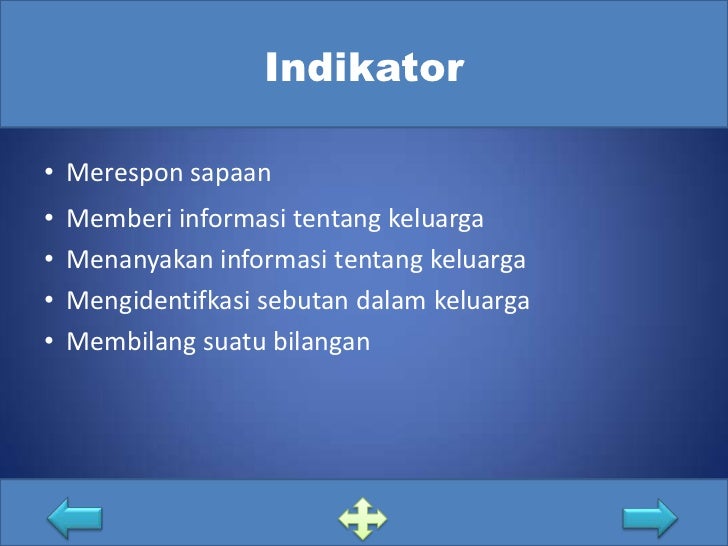 Indikator

• Merespon sapaan
• Memberi informasi tentang keluarga
• Menanyakan informasi tentang keluarga
• Mengidentifkasi sebutan dalam keluarga
• Membilang suatu bilangan